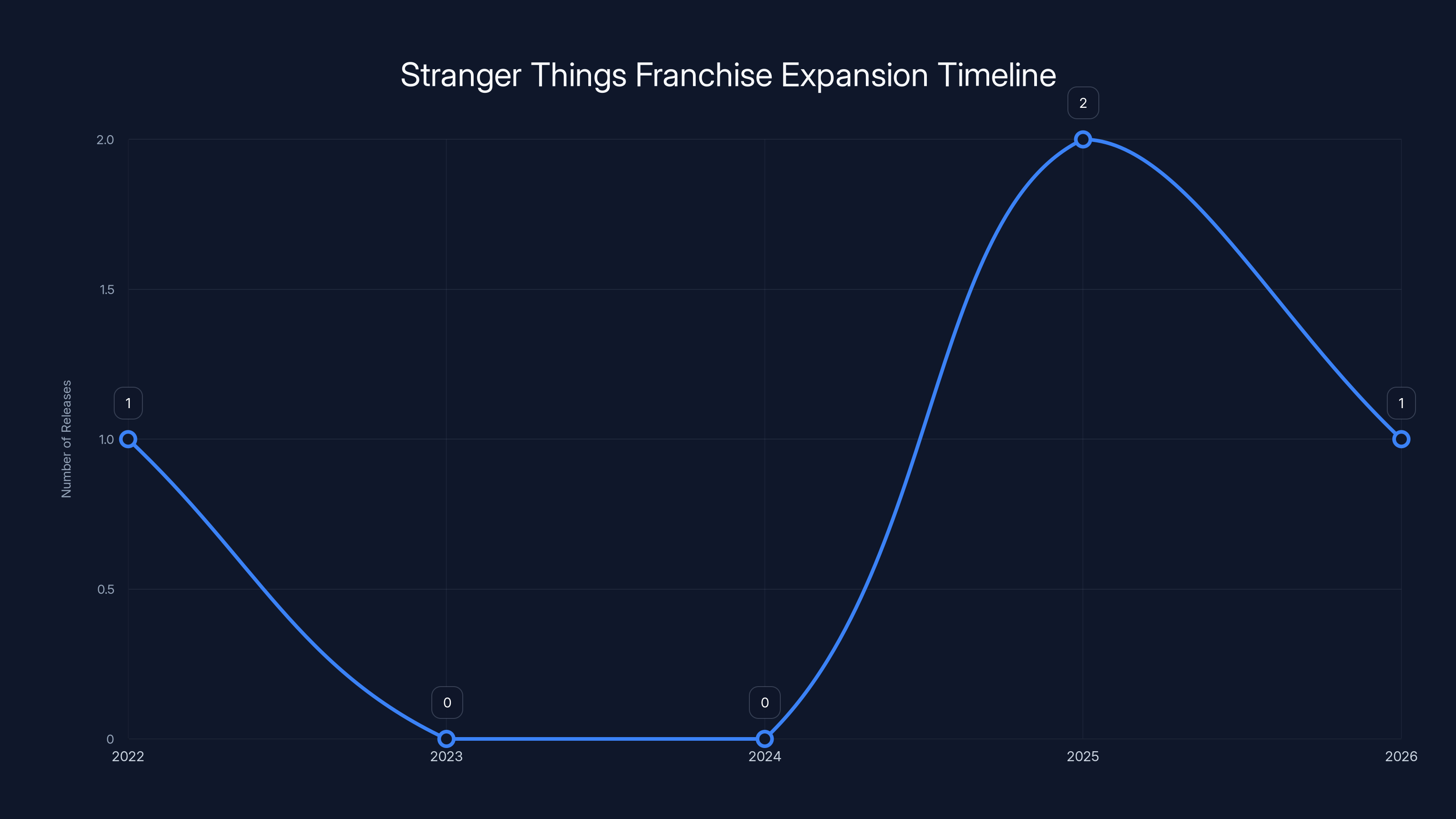 Stranger Things Franchise Expansion Timeline

Number of Releases

2.0
1.5
1.0
0.5
0

1
0
0
2
1

2022
2023
2024
2025
2026